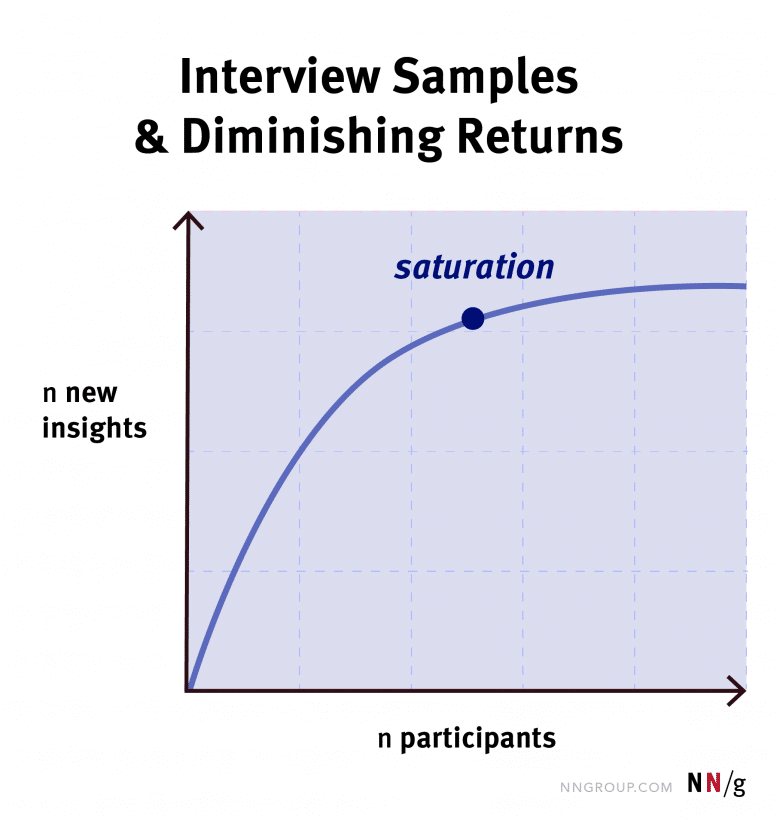 Interview Samples
& Diminishing Returns

saturation

n new insights

n participants

NNGROUP.COM NN/g